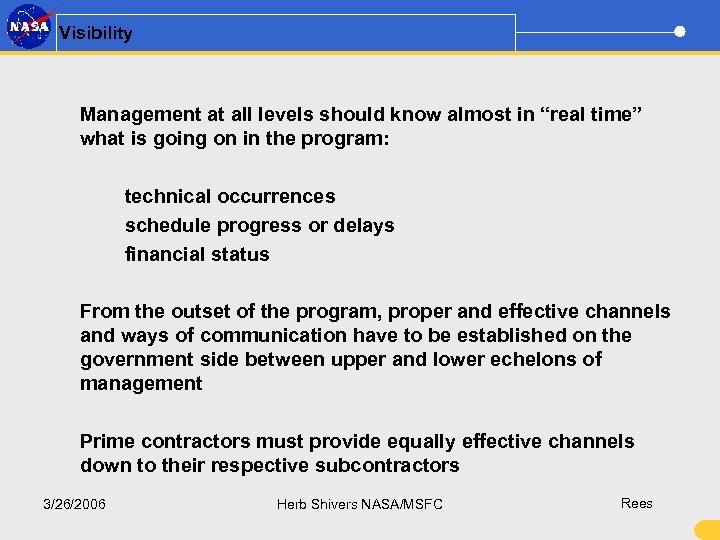 NASA

Visibility

Management at all levels should know almost in “real time” what is going on in the program:

technical occurrences
schedule progress or delays
financial status

From the outset of the program, proper and effective channels and ways of communication have to be established on the government side between upper and lower echelons of management

Prime contractors must provide equally effective channels down to their respective subcontractors

3/26/2006

Herb Shivers NASA/MSFC

Rees